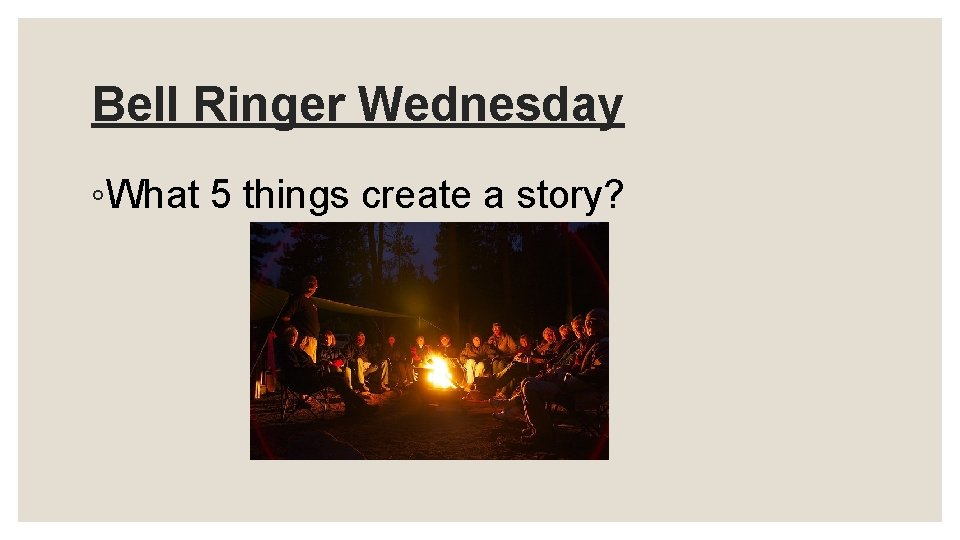 Bell Ringer Wednesday

◦What 5 things create a story?